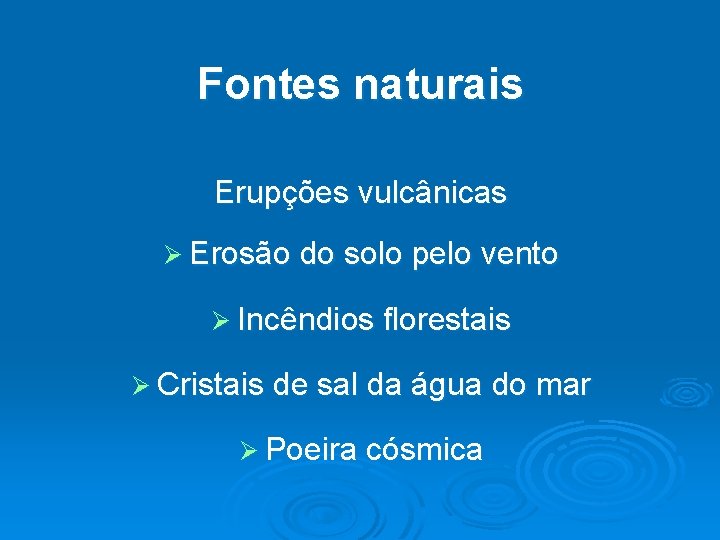 Fontes naturais

Erupções vulcânicas

➢ Erosão do solo pelo vento

➢ Incêndios florestais

➢ Cristais de sal da água do mar

➢ Poeira cósmica